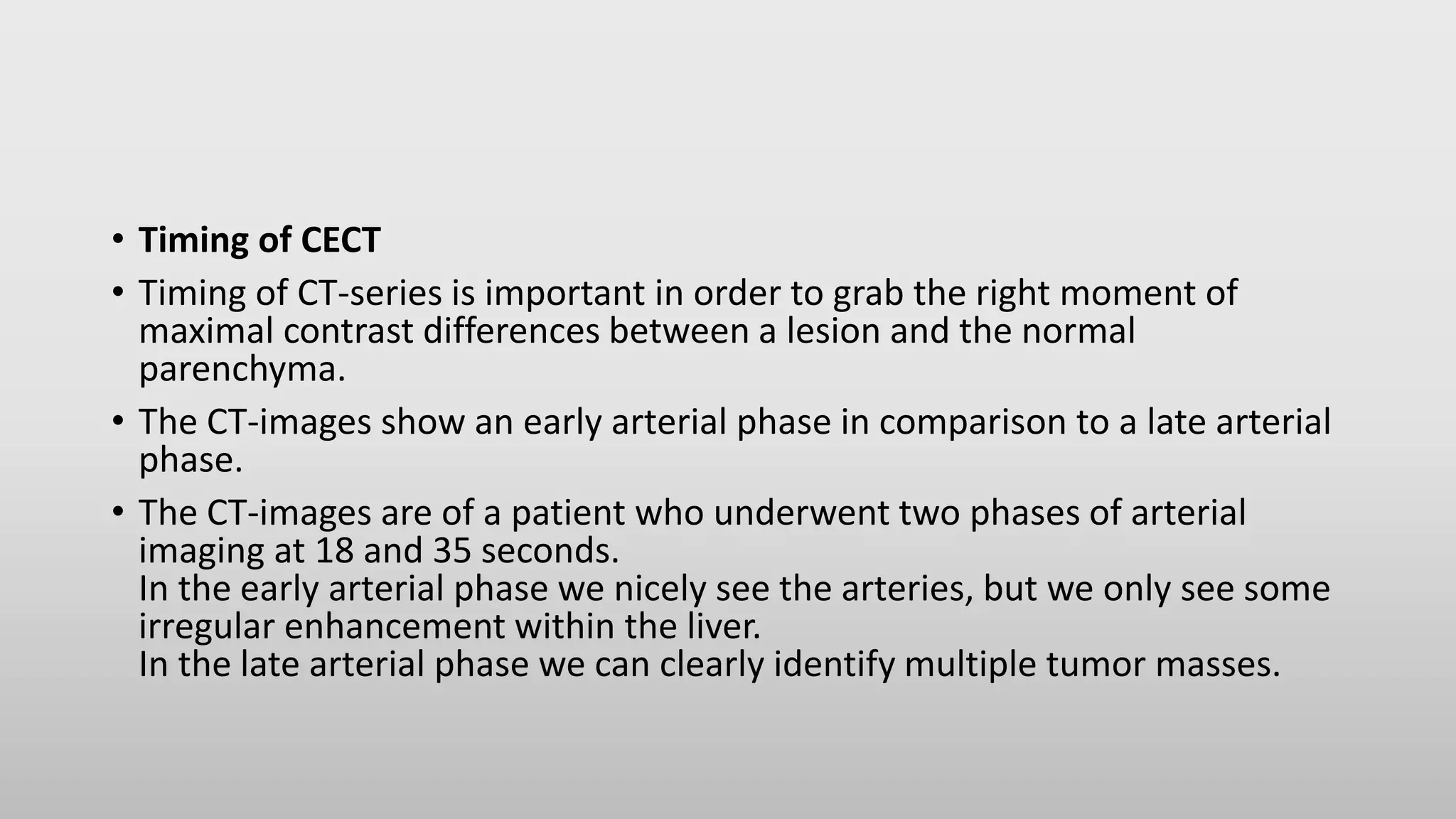 • Timing of CECT

• Timing of CT-series is important in order to grab the right moment of maximal contrast differences between a lesion and the normal parenchyma.

• The CT-images show an early arterial phase in comparison to a late arterial phase.

• The CT-images are of a patient who underwent two phases of arterial imaging at 18 and 35 seconds.
In the early arterial phase we nicely see the arteries, but we only see some irregular enhancement within the liver.
In the late arterial phase we can clearly identify multiple tumor masses.